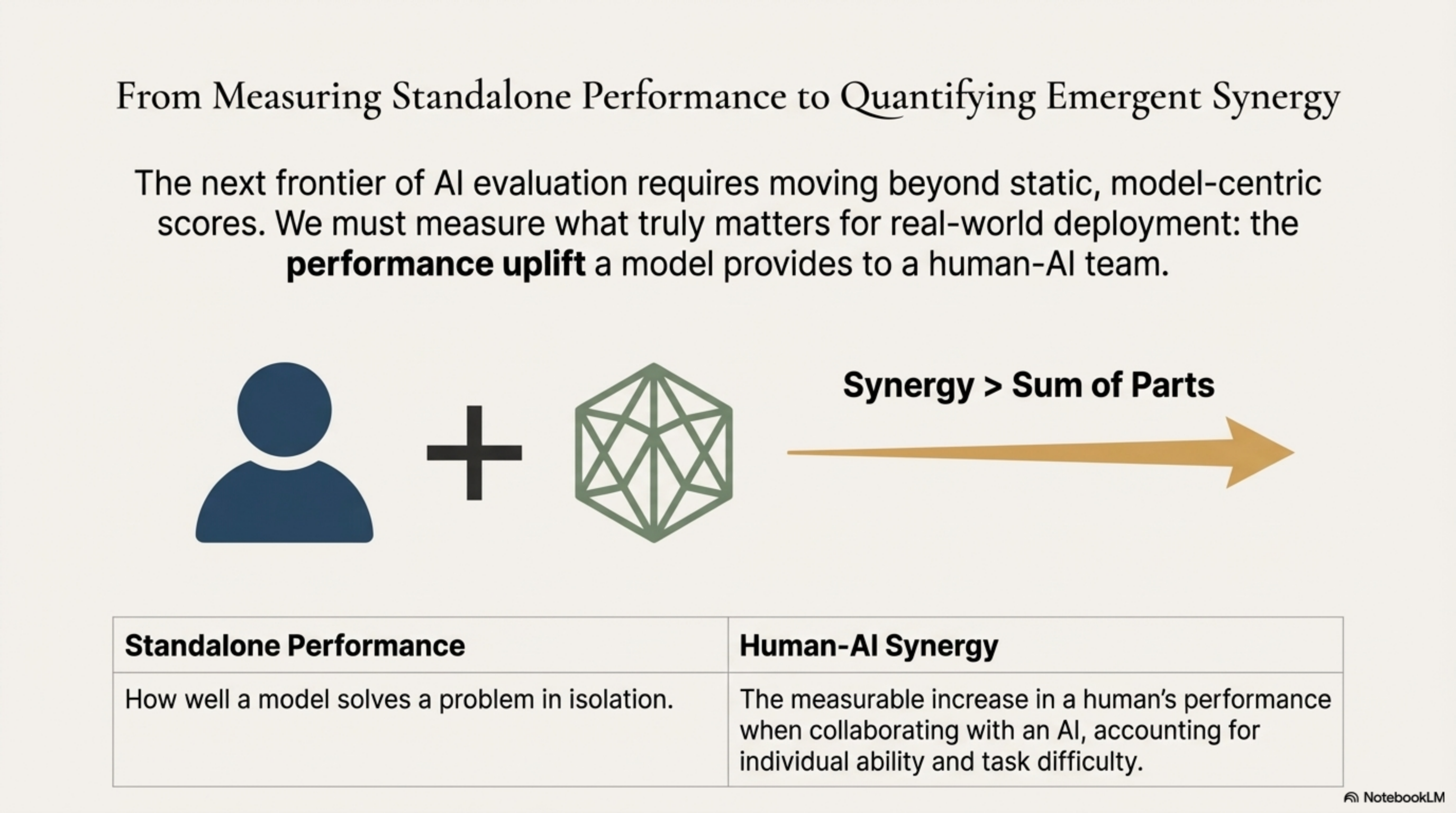 From Measuring Standalone Performance to Quantifying Emergent Synergy

The next frontier of AI evaluation requires moving beyond static, model-centric scores. We must measure what truly matters for real-world deployment: the **performance uplift** a model provides to a human-AI team.

Synergy > Sum of Parts

| Standalone Performance | Human-AI Synergy |
|---|---|
| How well a model solves a problem in isolation. | The measurable increase in a human's performance when collaborating with an AI, accounting for individual ability and task difficulty. |

NotebookLM